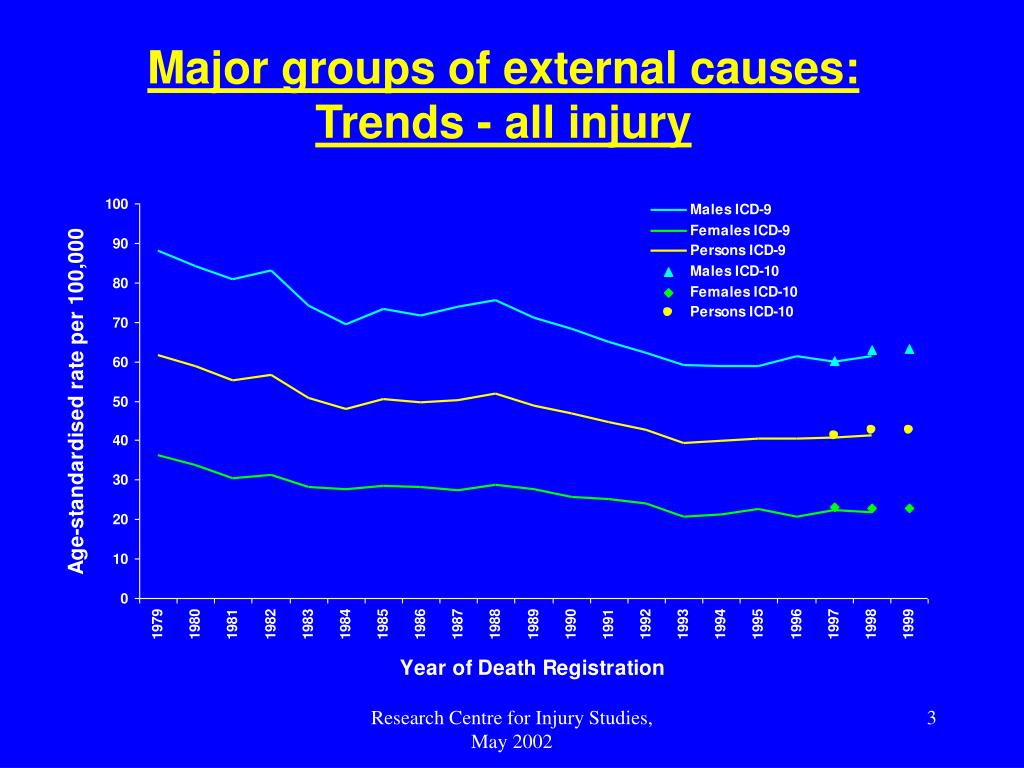 Major groups of external causes: Trends - all injury

Age-standardised rate per 100,000

100
90
80
70
60
50
40
30
20
10
0

Males ICD-9
Females ICD-9
Persons ICD-9
Males ICD-10
Females ICD-10
Persons ICD-10

1979 1980 1981 1982 1983 1984 1985 1986 1987 1988 1989 1990 1991 1992 1993 1994 1995 1996 1997 1998 1999

Year of Death Registration

Research Centre for Injury Studies, May 2002

3